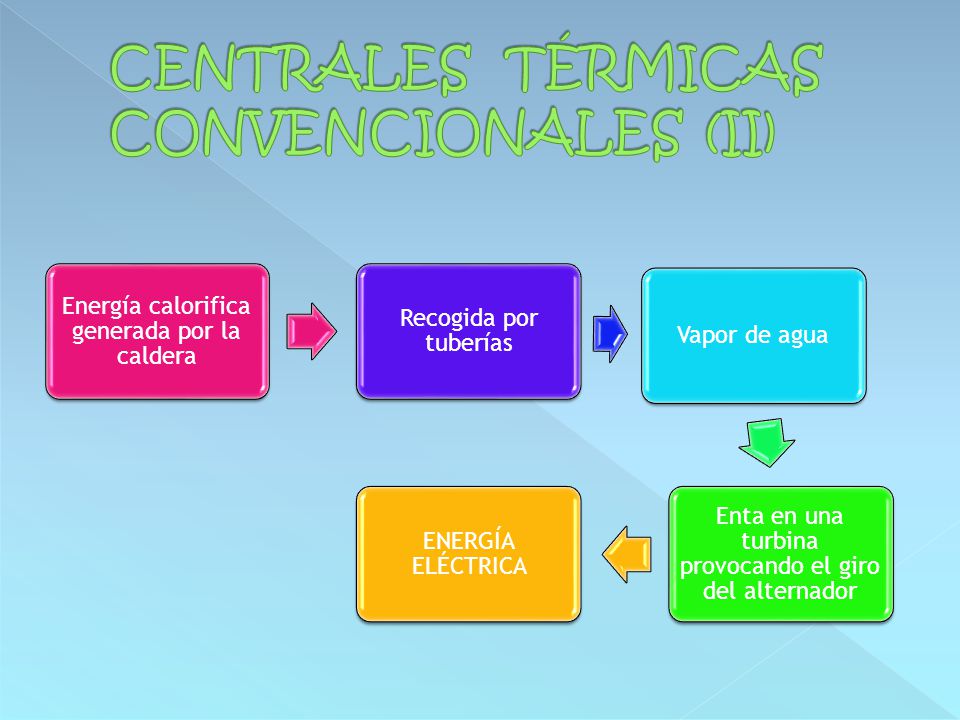 CENTRALES TÉRMICAS CONVENCIONALES (II)

Energía calorifica generada por la caldera

Recogida por tuberías

Vapor de agua

Enta en una turbina provocando el giro del alternador

ENERGÍA ELÉCTRICA